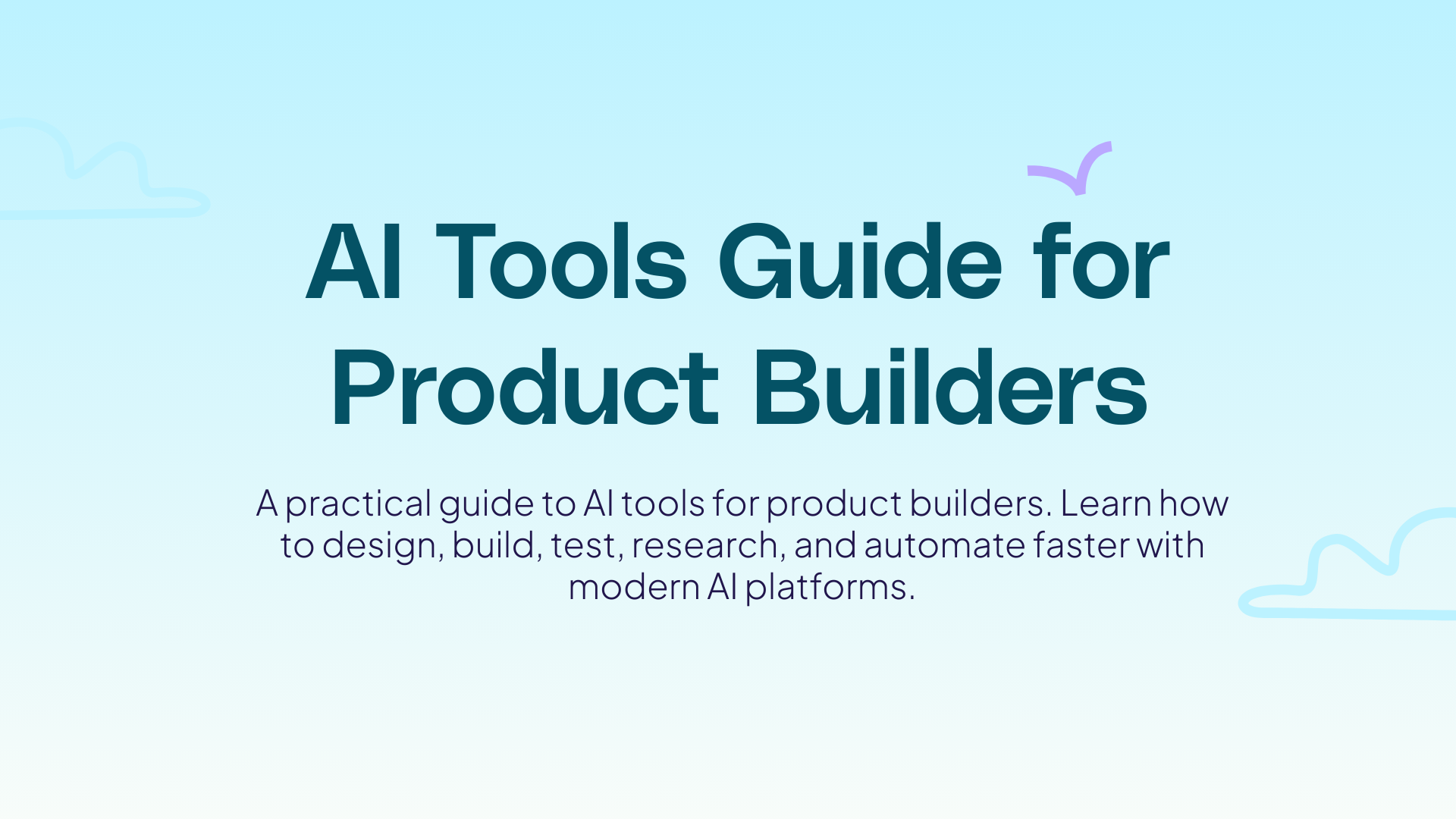 AI Tools Guide for Product Builders

A practical guide to AI tools for product builders. Learn how to design, build, test, research, and automate faster with modern AI platforms.